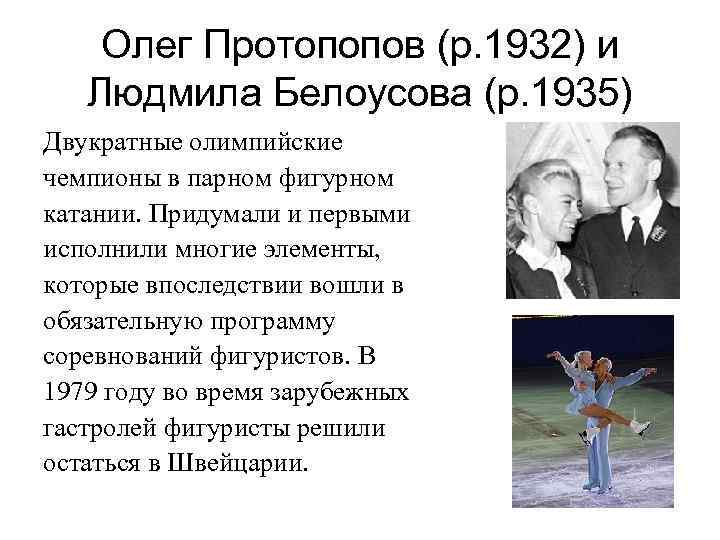 Олег Протопопов (р.1932) и Людмила Белоусова (р.1935)

Двукратные олимпийские чемпионы в парном фигурном катании. Придумали и первыми исполнили многие элементы, которые впоследствии вошли в обязательную программу соревнований фигуристов. В 1979 году во время зарубежных гастролей фигуристы решили остаться в Швейцарии.